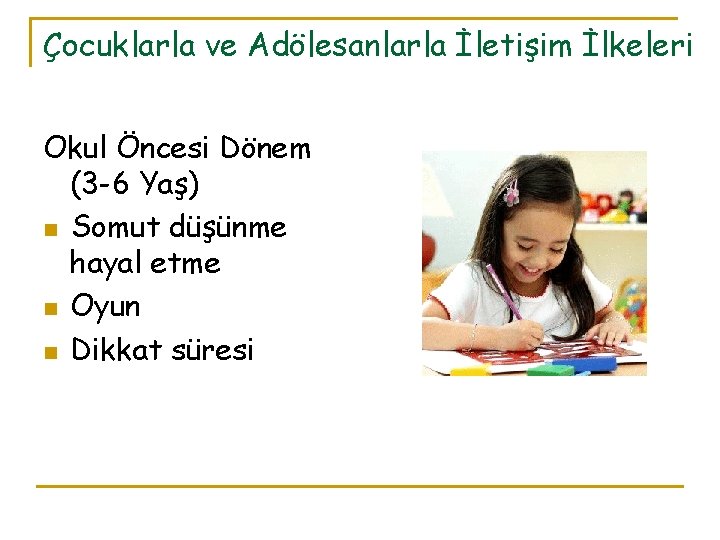 Çocuklarla ve Adölesanlarla İletişim İlkeleri

Okul Öncesi Dönem (3-6 Yaş)

- Somut düşünme hayal etme
- Oyun
- Dikkat süresi